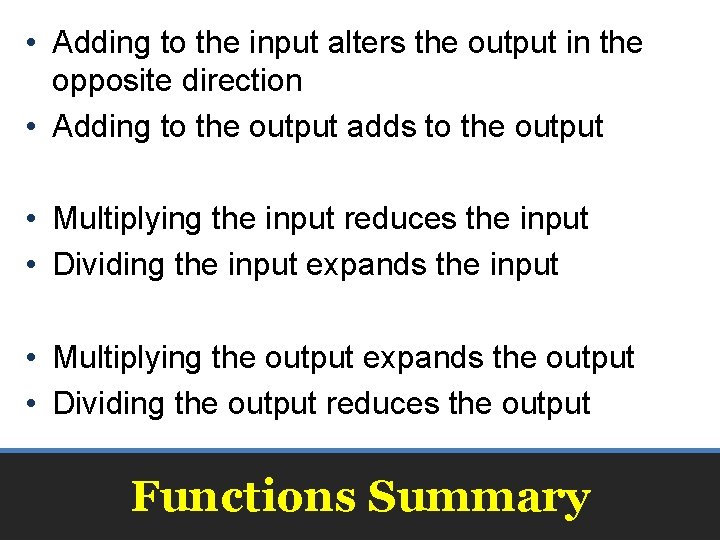 • Adding to the input alters the output in the opposite direction
• Adding to the output adds to the output

• Multiplying the input reduces the input
• Dividing the input expands the input

• Multiplying the output expands the output
• Dividing the output reduces the output

Functions Summary